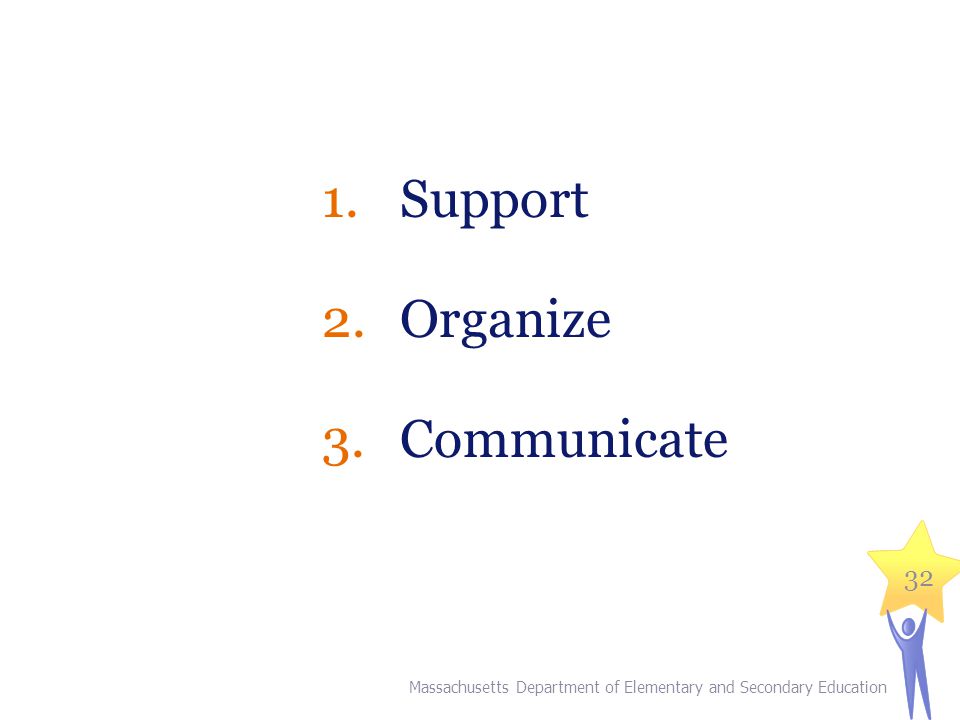 1. Support

2. Organize

3. Communicate

32

Massachusetts Department of Elementary and Secondary Education